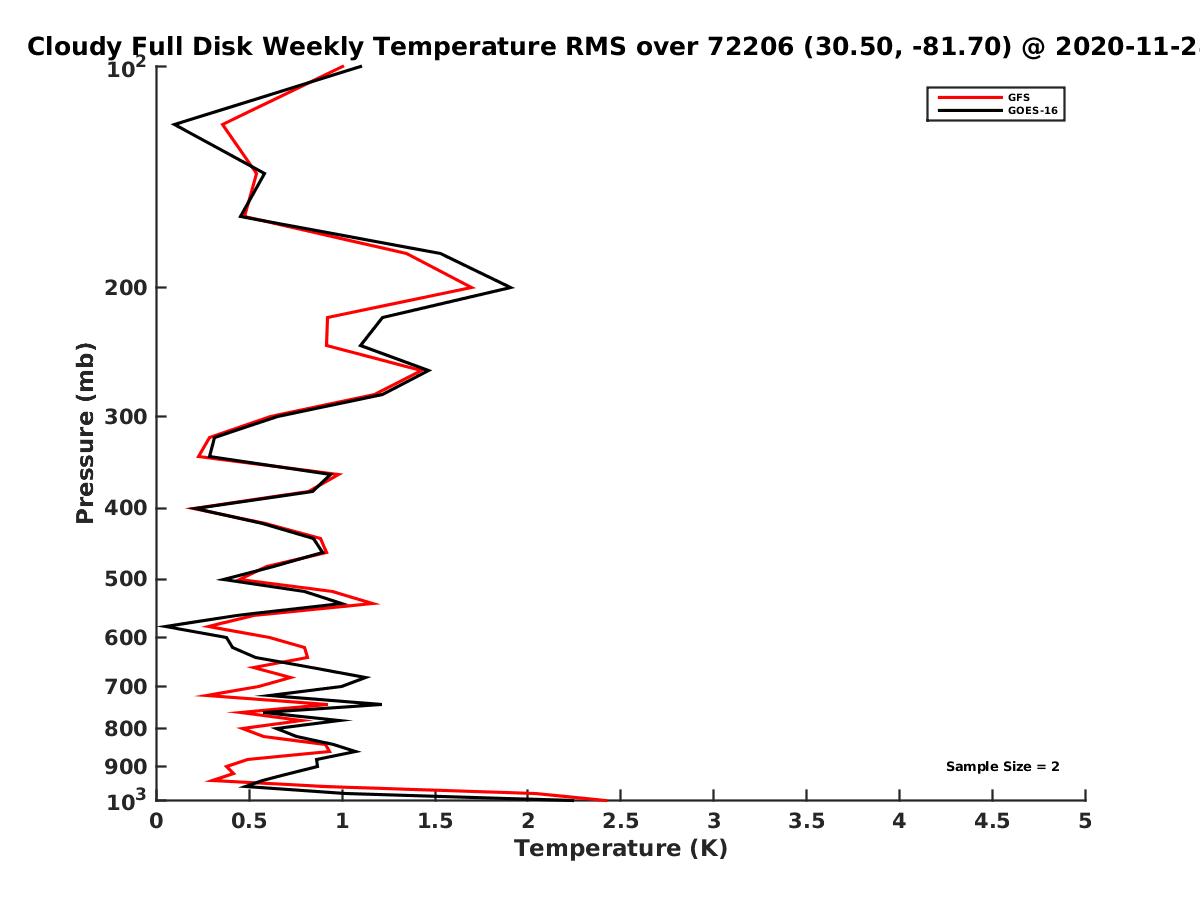 Cloudy Full Disk Weekly Temperature RMS over 72206 (30.50, -81.70) @ 2020-11-2

GFS
GOES-16

Pressure (mb)

$10^2$
200
300
400
500
600
700
800
900
$10^3$

Sample Size = 2

0
0.5
1
1.5
2
2.5
3
3.5
4
4.5
5
Temperature (K)